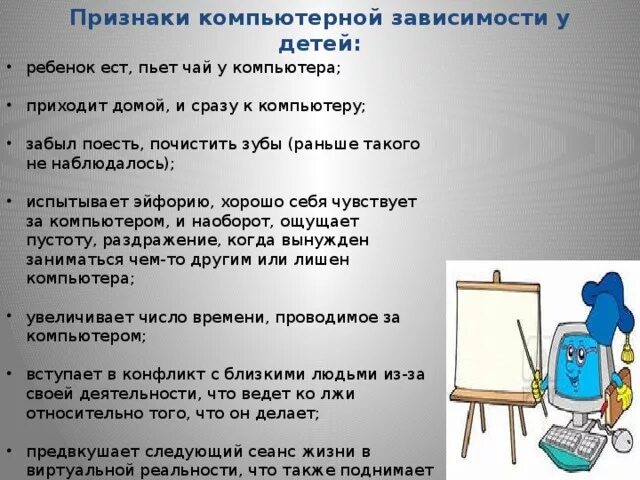 Признаки компьютерной зависимости у детей:

• ребенок ест, пьет чай у компьютера;

• приходит домой, и сразу к компьютеру;

• забыл поесть, почистить зубы (раньше такого не наблюдалось);

• испытывает эйфорию, хорошо себя чувствует за компьютером, и наоборот, ощущает пустоту, раздражение, когда вынужден заниматься чем-то другим или лишен компьютера;

• увеличивает число времени, проводимое за компьютером;

• вступает в конфликт с близкими людьми из-за своей деятельности, что ведет ко лжи относительно того, что он делает;

• предвкушает следующий сеанс жизни в виртуальной реальности, что также поднимает